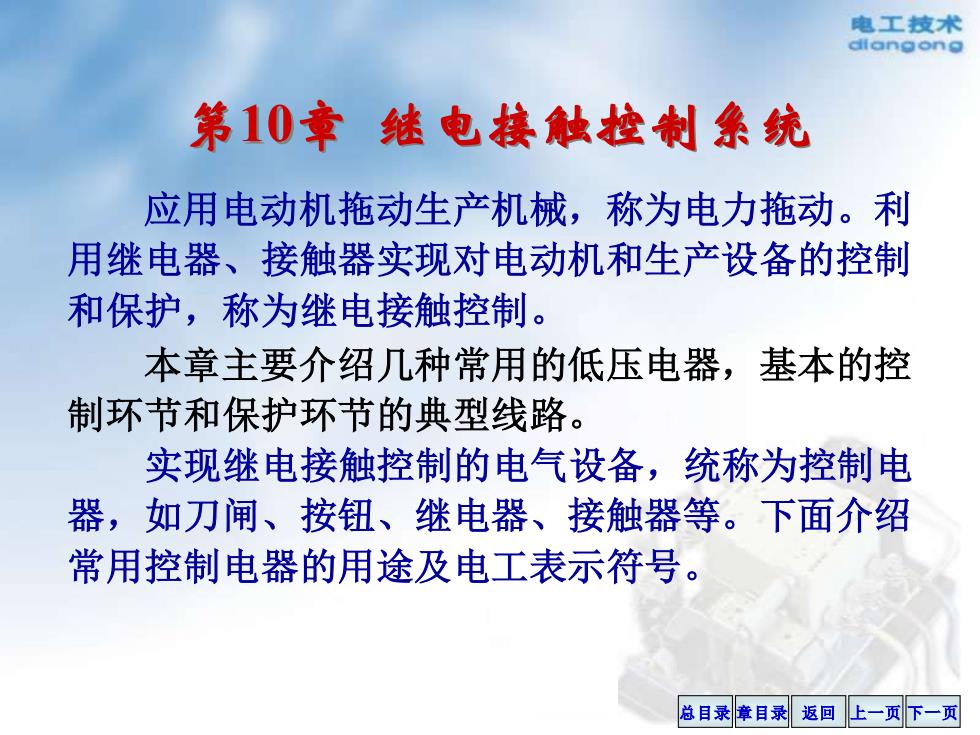 电工技术
diangong

第10章 继电接触控制系统

应用电动机拖动生产机械，称为电力拖动。利用继电器、接触器实现对电动机和生产设备的控制和保护，称为继电接触控制。

本章主要介绍几种常用的低压电器，基本的控制环节和保护环节的典型线路。

实现继电接触控制的电气设备，统称为控制电器，如刀闸、按钮、继电器、接触器等。下面介绍常用控制电器的用途及电工表示符号。

总目录 章目录 返回 上一页 下一页